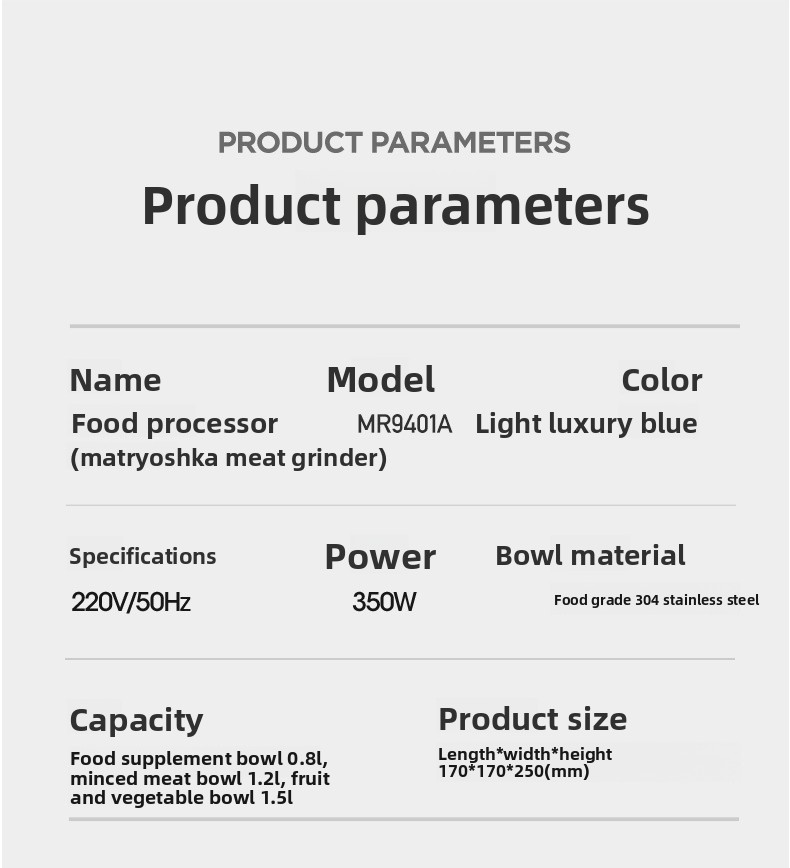 PRODUCT PARAMETERS

Product parameters

Name
Food processor (matryoshka meat grinder)

Model
MR9401A

Color
Light luxury blue

Specifications
220V/50Hz

Power
350W

Bowl material
Food grade 304 stainless steel

Capacity
Food supplement bowl 0.8l, minced meat bowl 1.2l, fruit and vegetable bowl 1.5l

Product size
Length*width*height 170*170*250(mm)